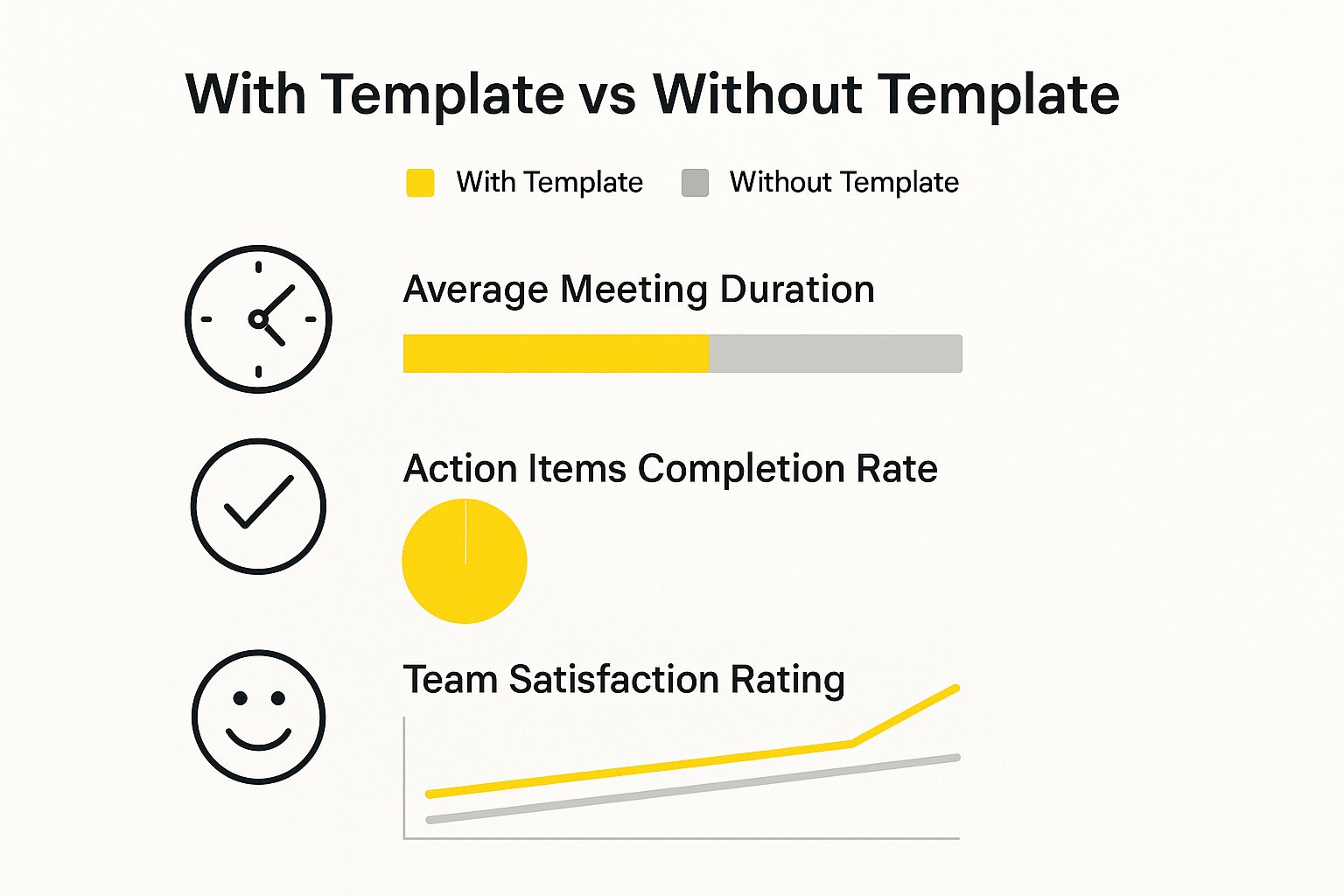 With Template vs Without Template

With Template Without Template

Average Meeting Duration

Action Items Completion Rate

Team Satisfaction Rating